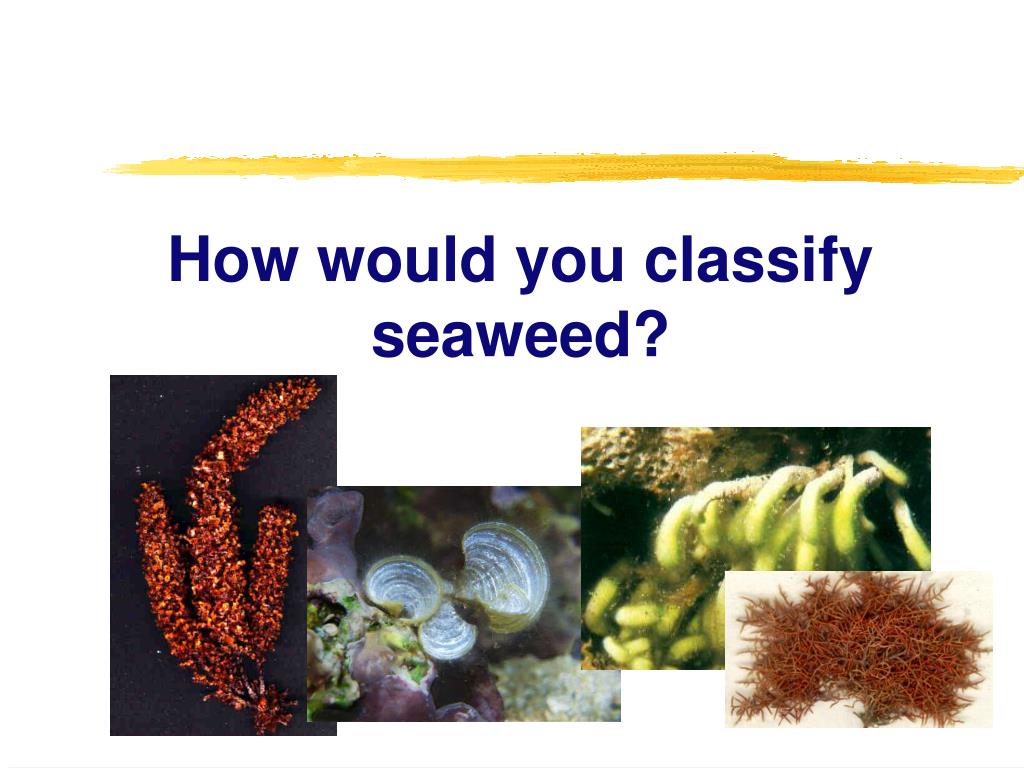 How would you classify seaweed?